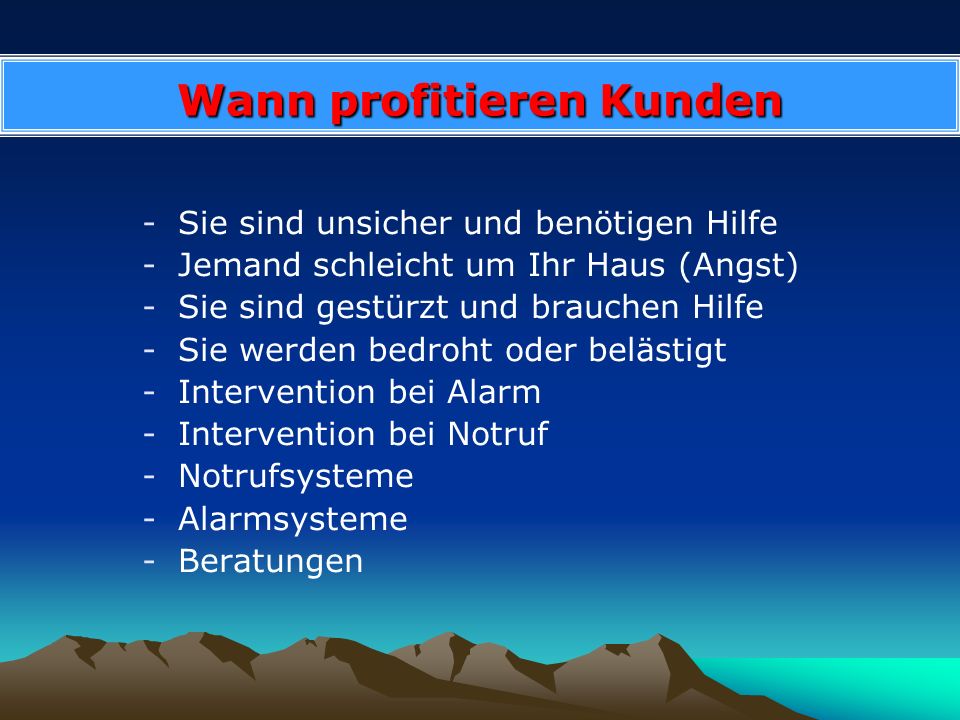 Wann profitieren Kunden

- Sie sind unsicher und benötigen Hilfe
- Jemand schleicht um Ihr Haus (Angst)
- Sie sind gestürzt und brauchen Hilfe
- Sie werden bedroht oder belästigt
- Intervention bei Alarm
- Intervention bei Notruf
- Notrufsysteme
- Alarmsysteme
- Beratungen